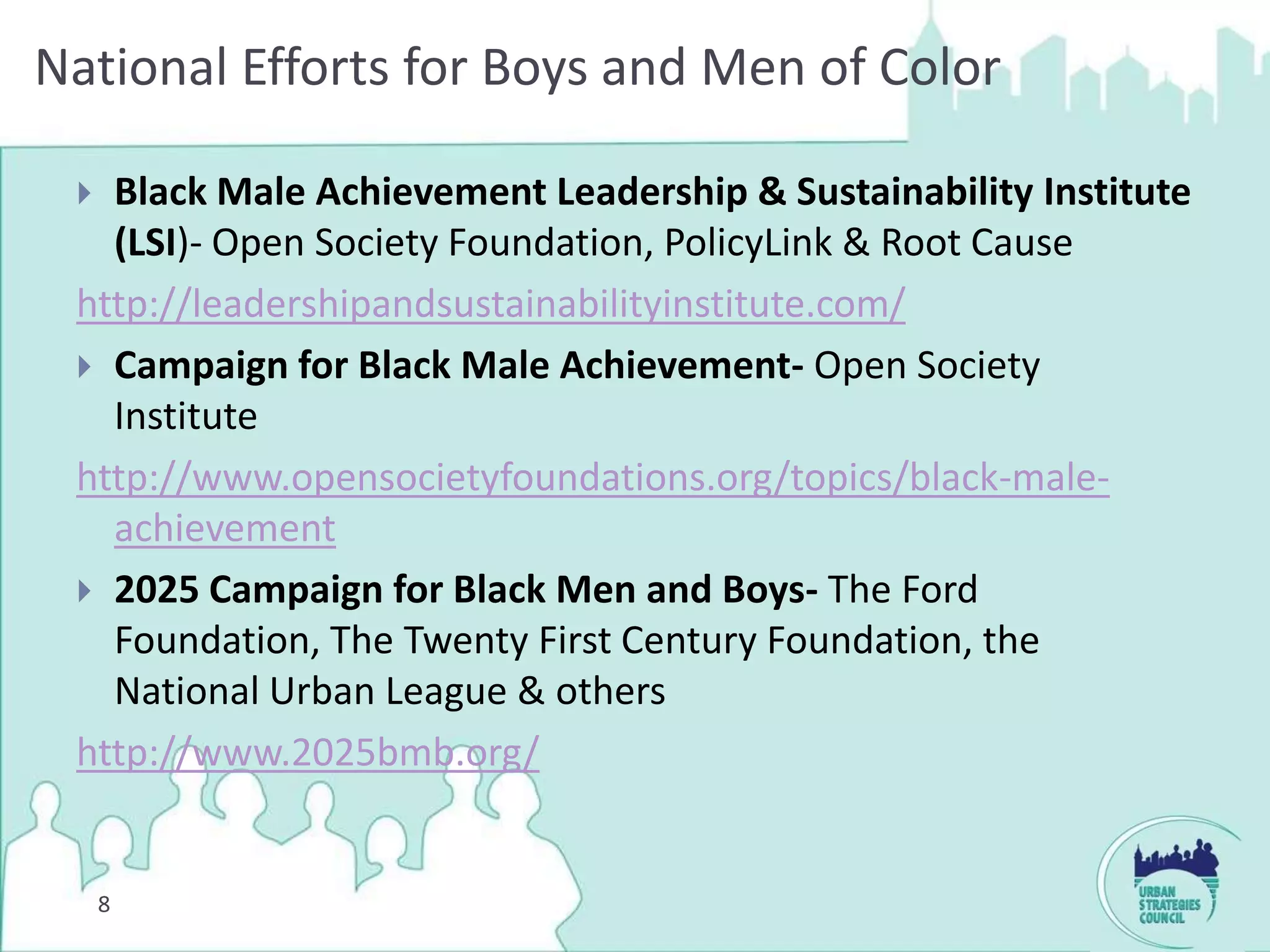 National Efforts for Boys and Men of Color

Black Male Achievement Leadership & Sustainability Institute (LSI)- Open Society Foundation, PolicyLink & Root Cause

http://leadershipandsustainabilityinstitute.com/

Campaign for Black Male Achievement- Open Society Institute

http://www.opensocietyfoundations.org/topics/black-male-achievement

2025 Campaign for Black Men and Boys- The Ford Foundation, The Twenty First Century Foundation, the National Urban League & others

http://www.2025bmb.org/

8

URBAN STRATEGIES COUNCIL